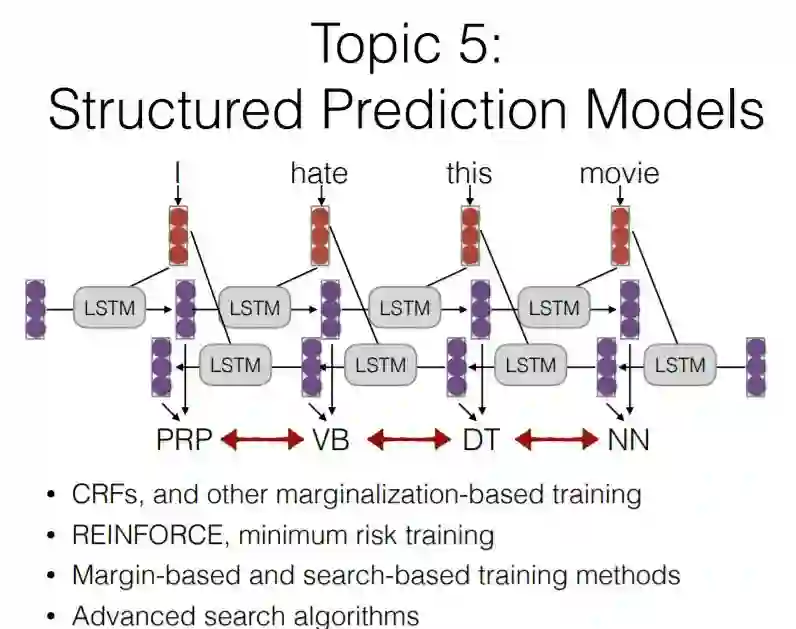 Topic 5:
Structured Prediction Models

I hate this movie

LSTM LSTM LSTM LSTM

LSTM LSTM LSTM LSTM

PRP VB DT NN

• CRFs, and other marginalization-based training
• REINFORCE, minimum risk training
• Margin-based and search-based training methods
• Advanced search algorithms